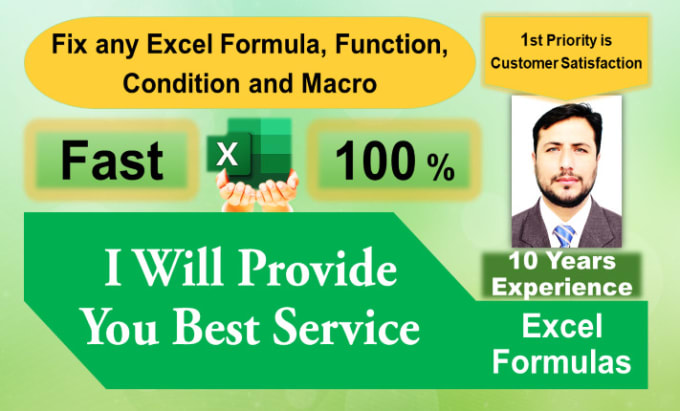 Fix any Excel Formula, Function, Condition and Macro

1st Priority is Customer Satisfaction

Fast

X

100 %

I Will Provide You Best Service

10 Years Experience

Excel Formulas